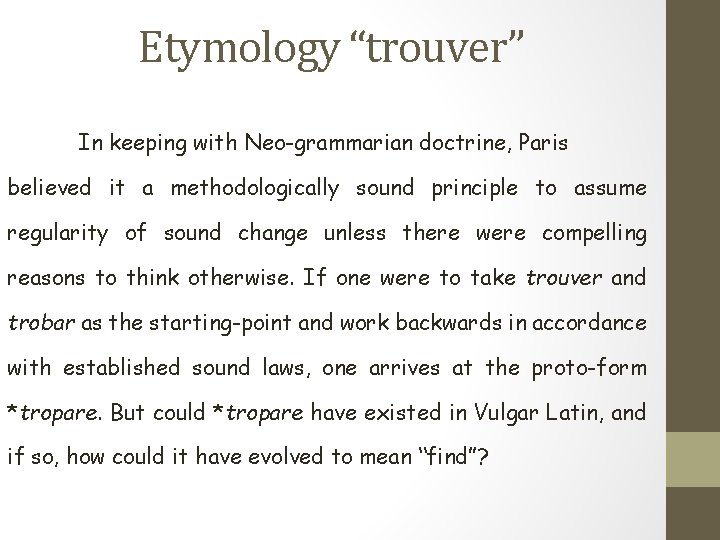 Etymology “trouver”

In keeping with Neo-grammarian doctrine, Paris believed it a methodologically sound principle to assume regularity of sound change unless there were compelling reasons to think otherwise. If one were to take trouver and trobar as the starting-point and work backwards in accordance with established sound laws, one arrives at the proto-form *tropare. But could *tropare have existed in Vulgar Latin, and if so, how could it have evolved to mean “find”?